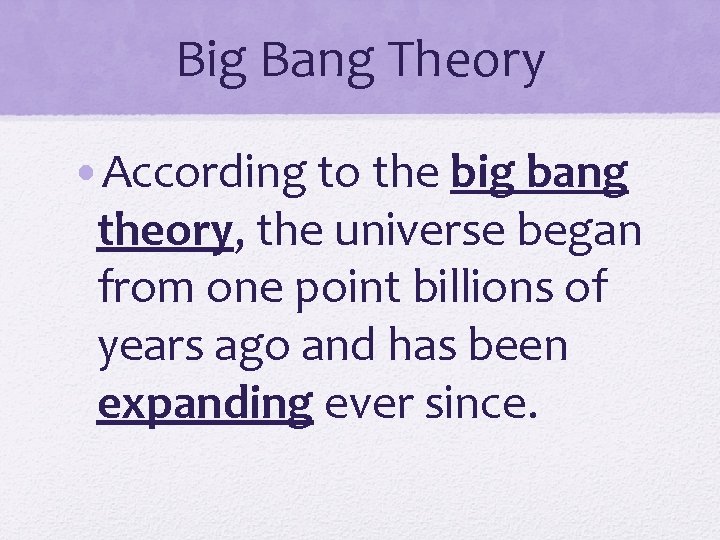 Big Bang Theory

• According to the big bang theory, the universe began from one point billions of years ago and has been expanding ever since.